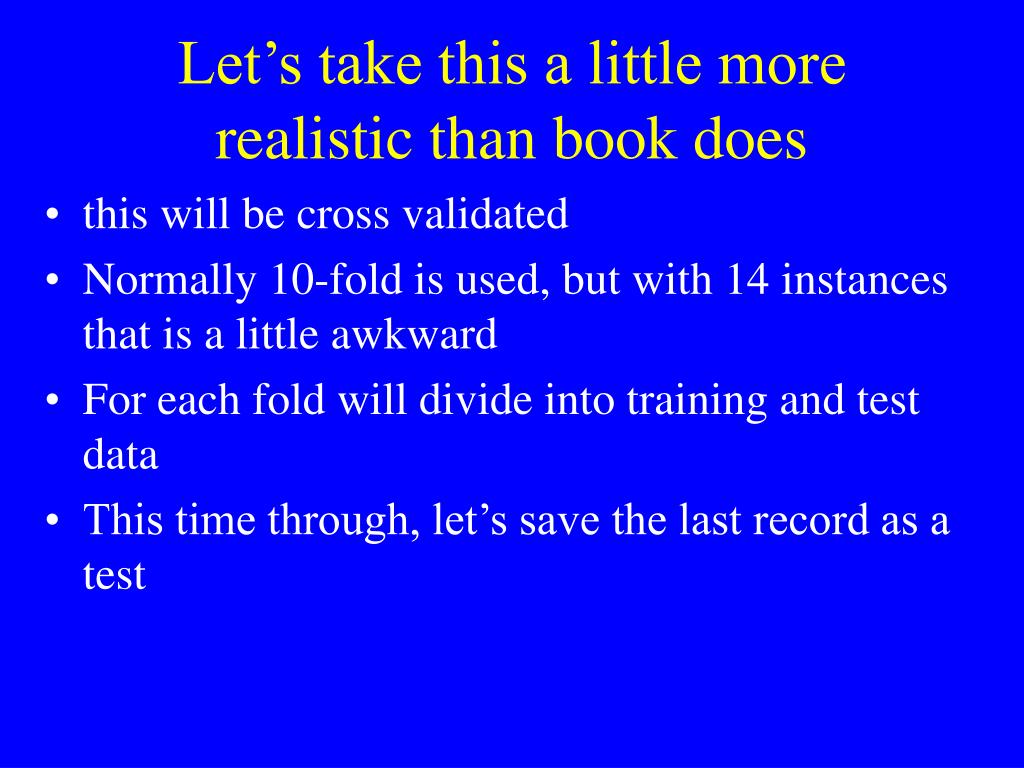 Let’s take this a little more realistic than book does

• this will be cross validated
• Normally 10-fold is used, but with 14 instances that is a little awkward
• For each fold will divide into training and test data
• This time through, let’s save the last record as a test